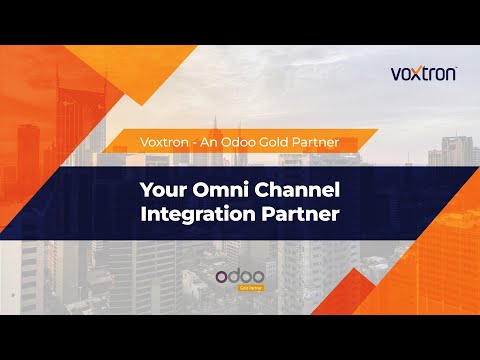 voxtron

Voxtron - An Odoo Gold Partner

Your Omni Channel Integration Partner

odoo
Gold Partner